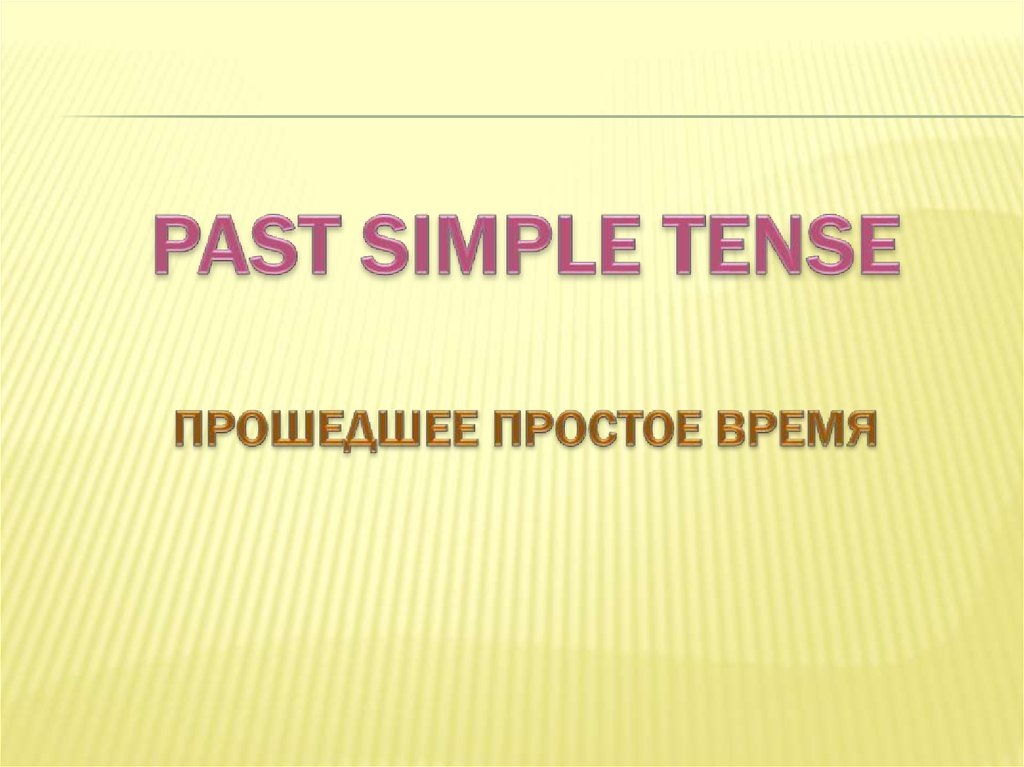 PAST SIMPLE TENSE

ПРОШЕДШЕЕ ПРОСТОЕ ВРЕМЯ